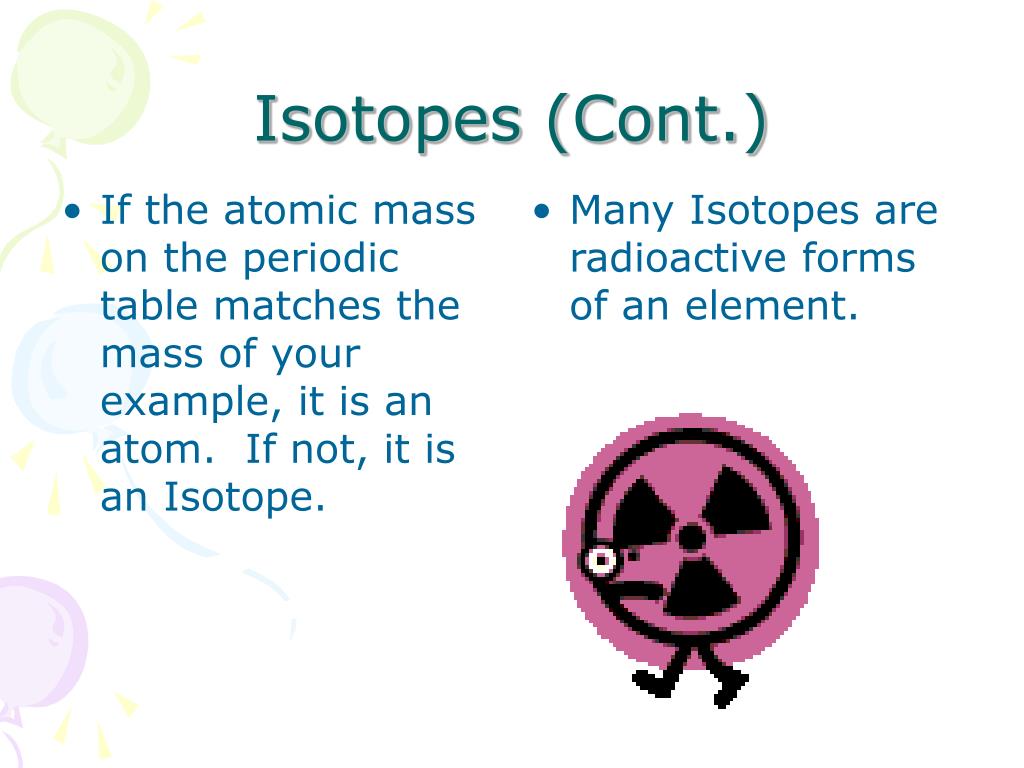 Isotopes (Cont.)

• If the atomic mass on the periodic table matches the mass of your example, it is an atom.  If not, it is an Isotope.

• Many Isotopes are radioactive forms of an element.